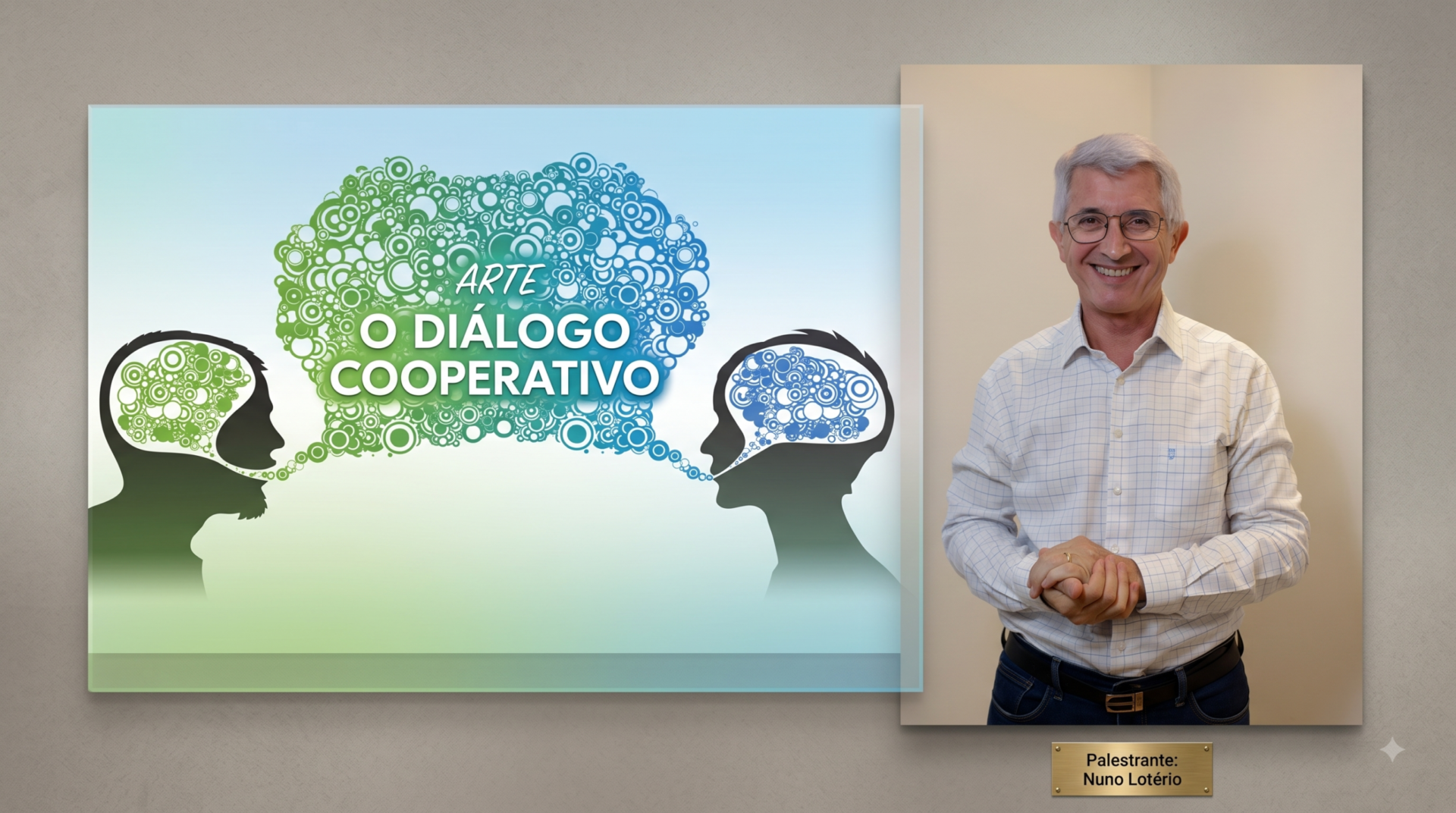 ARTE
O DIÁLOGO COOPERATIVO

Palestrante:
Nuno Lotério